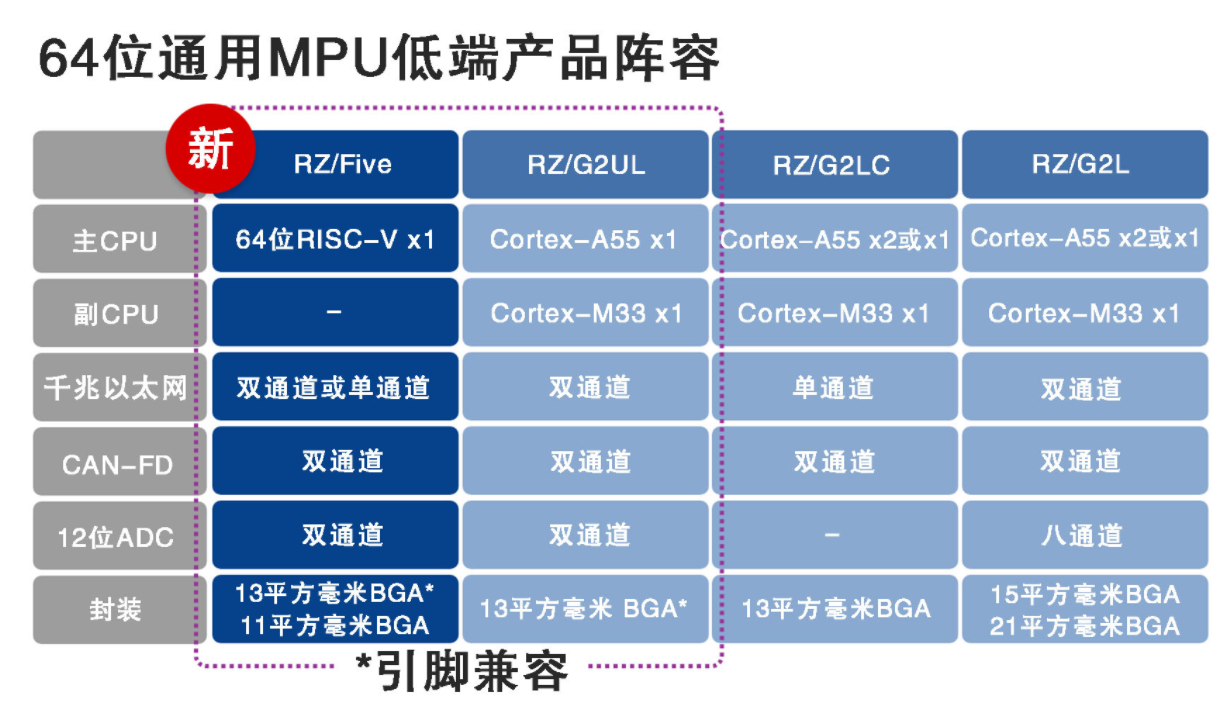 64位通用MPU低端产品阵容

新

| | RZ/Five | RZ/G2UL | RZ/G2LC | RZ/G2L |
|---|---|---|---|---|
| 主CPU | 64位RISC-V x1 | Cortex-A55 x1 | Cortex-A55 x2或x1 | Cortex-A55 x2或x1 |
| 副CPU | - | Cortex-M33 x1 | Cortex-M33 x1 | Cortex-M33 x1 |
| 千兆以太网 | 双通道或单通道 | 双通道 | 单通道 | 双通道 |
| CAN-FD | 双通道 | 双通道 | 双通道 | 双通道 |
| 12位ADC | 双通道 | 双通道 | - | 八通道 |
| 封装 | 13平方毫米BGA* 11平方毫米BGA | 13平方毫米 BGA* | 13平方毫米BGA | 15平方毫米BGA 21平方毫米BGA |

*引脚兼容